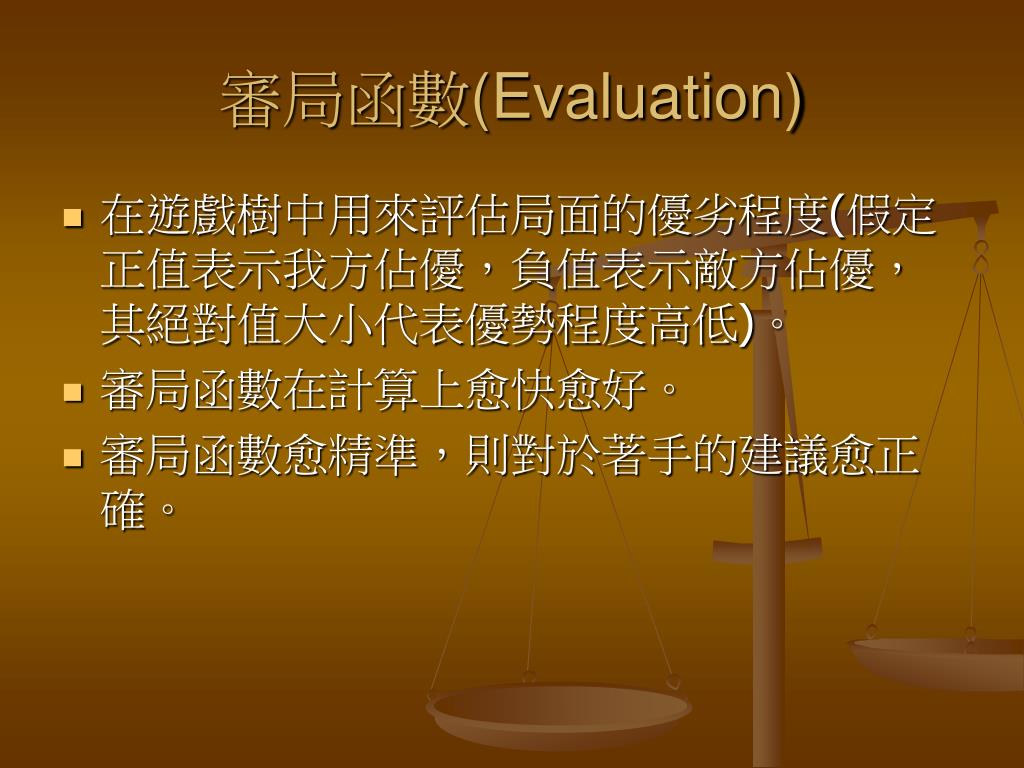 審局函數(Evaluation)

- 在遊戲樹中用來評估局面的優劣程度(假定正值表示我方佔優，負值表示敵方佔優，其絕對值大小代表優勢程度高低)。
- 審局函數在計算上愈快愈好。
- 審局函數愈精準，則對於著手的建議愈正確。